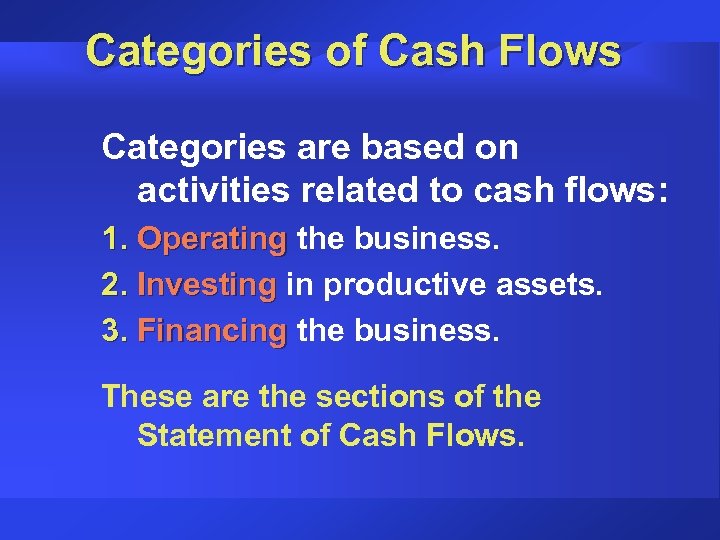 Categories of Cash Flows

Categories are based on activities related to cash flows:

1. Operating the business.
2. Investing in productive assets.
3. Financing the business.

These are the sections of the Statement of Cash Flows.